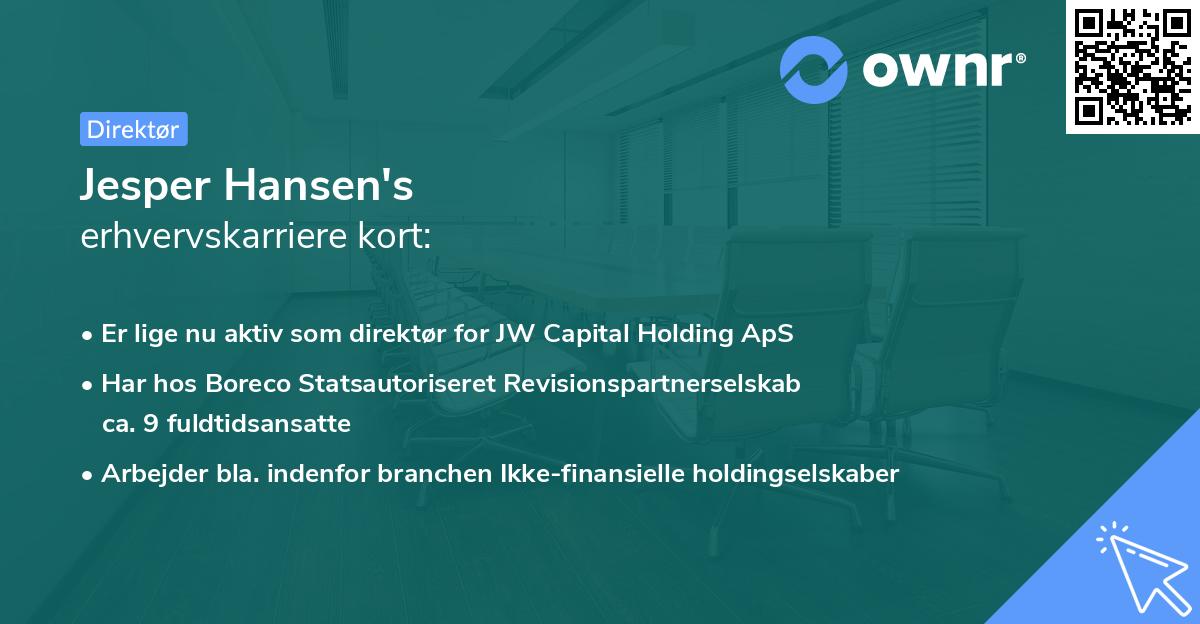 ownr®

Direktør

Jesper Hansen's
erhvervskarriere kort:

• Er lige nu aktiv som direktør for JW Capital Holding ApS
• Har hos Boreco Statsautoriseret Revisionspartnerselskab ca. 9 fuldtidsansatte
• Arbejder bla. indenfor branchen Ikke-finansielle holdingselskaber